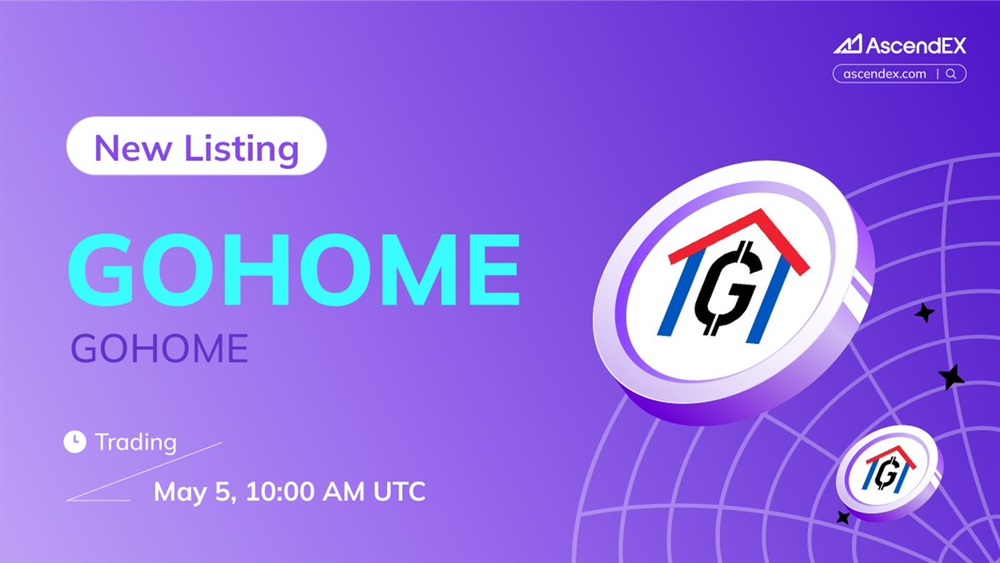 AscendEX
ascendex.com

New Listing

GOHOME

GOHOME

Trading

May 5, 10:00 AM UTC